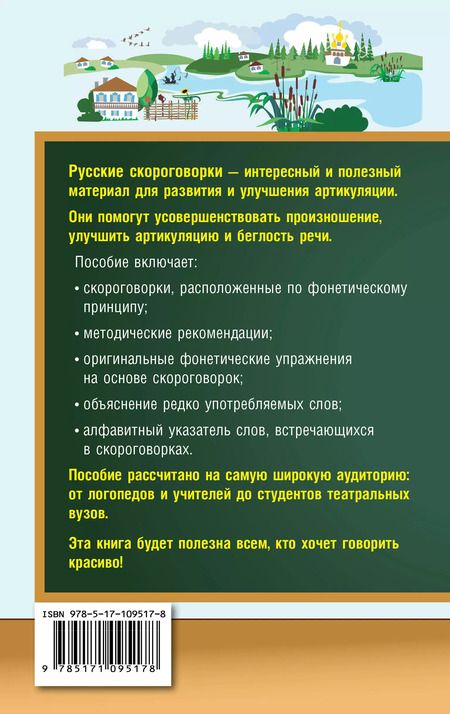 Русские скороговорки — интересный и полезный материал для развития и улучшения артикуляции.

Они помогут усовершенствовать произношение, улучшить артикуляцию и беглость речи.

Пособие включает:

• скороговорки, расположенные по фонетическому принципу;

• методические рекомендации;

• оригинальные фонетические упражнения на основе скороговорок;

• объяснение редко употребляемых слов;

• алфавитный указатель слов, встречающихся в скороговорках.

Пособие рассчитано на самую широкую аудиторию: от логопедов и учителей до студентов театральных вузов.

Эта книга будет полезна всем, кто хочет говорить красиво!

ISBN 978-5-17-109517-8

9 785171 095178